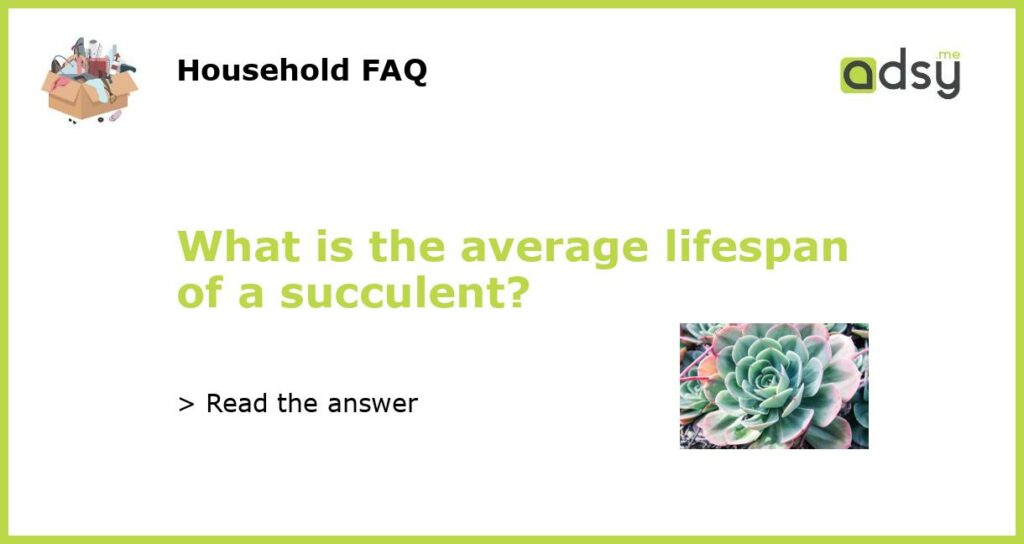 Household FAQ

adsy.me

What is the average lifespan of a succulent?

> Read the answer